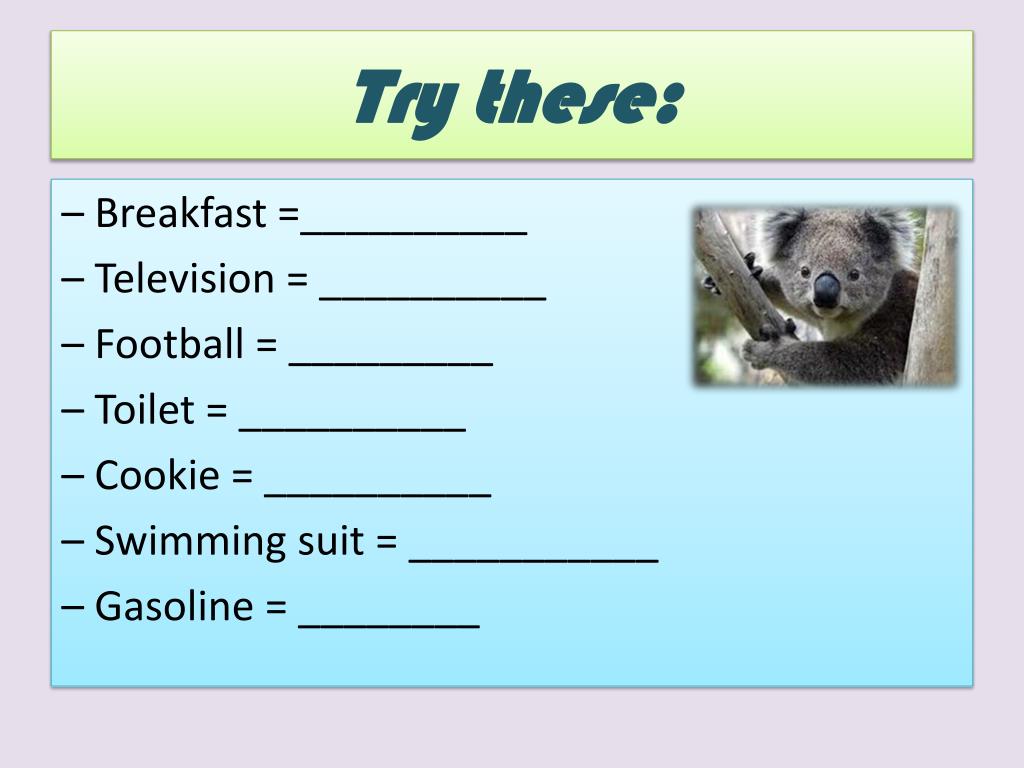 Try these:

– Breakfast =__________
– Television = __________
– Football = _________
– Toilet = __________
– Cookie = __________
– Swimming suit = ___________
– Gasoline = ________